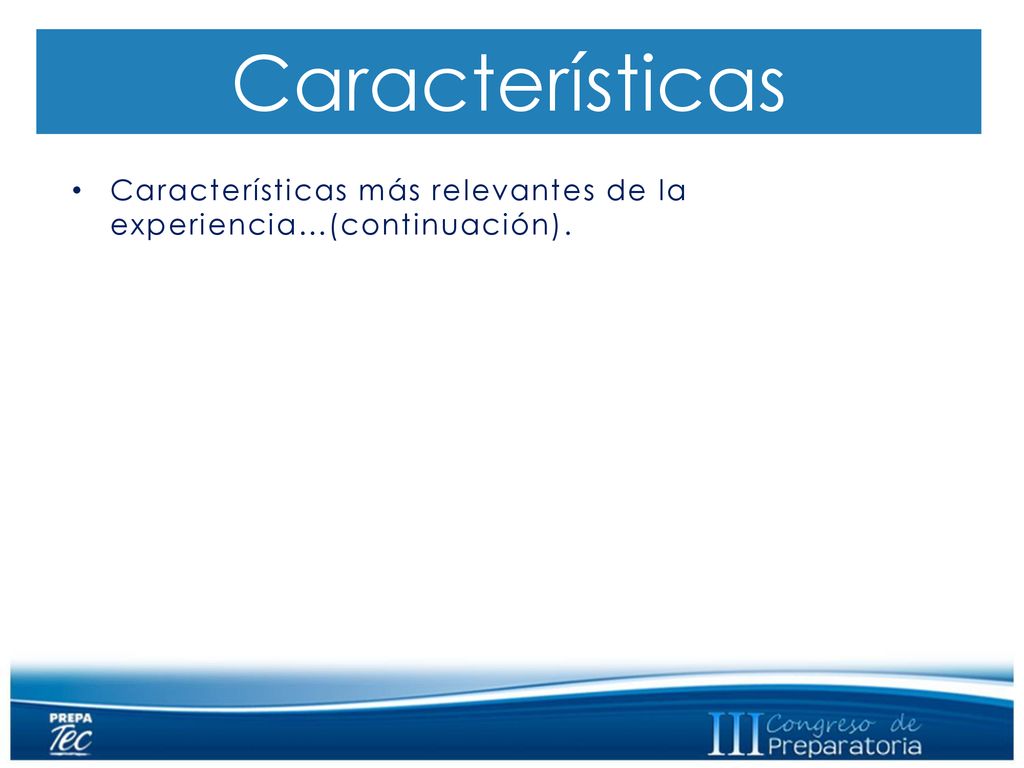 Características

• Características más relevantes de la experiencia…(continuación).

PREPA Tec

III Congreso de Preparatoria